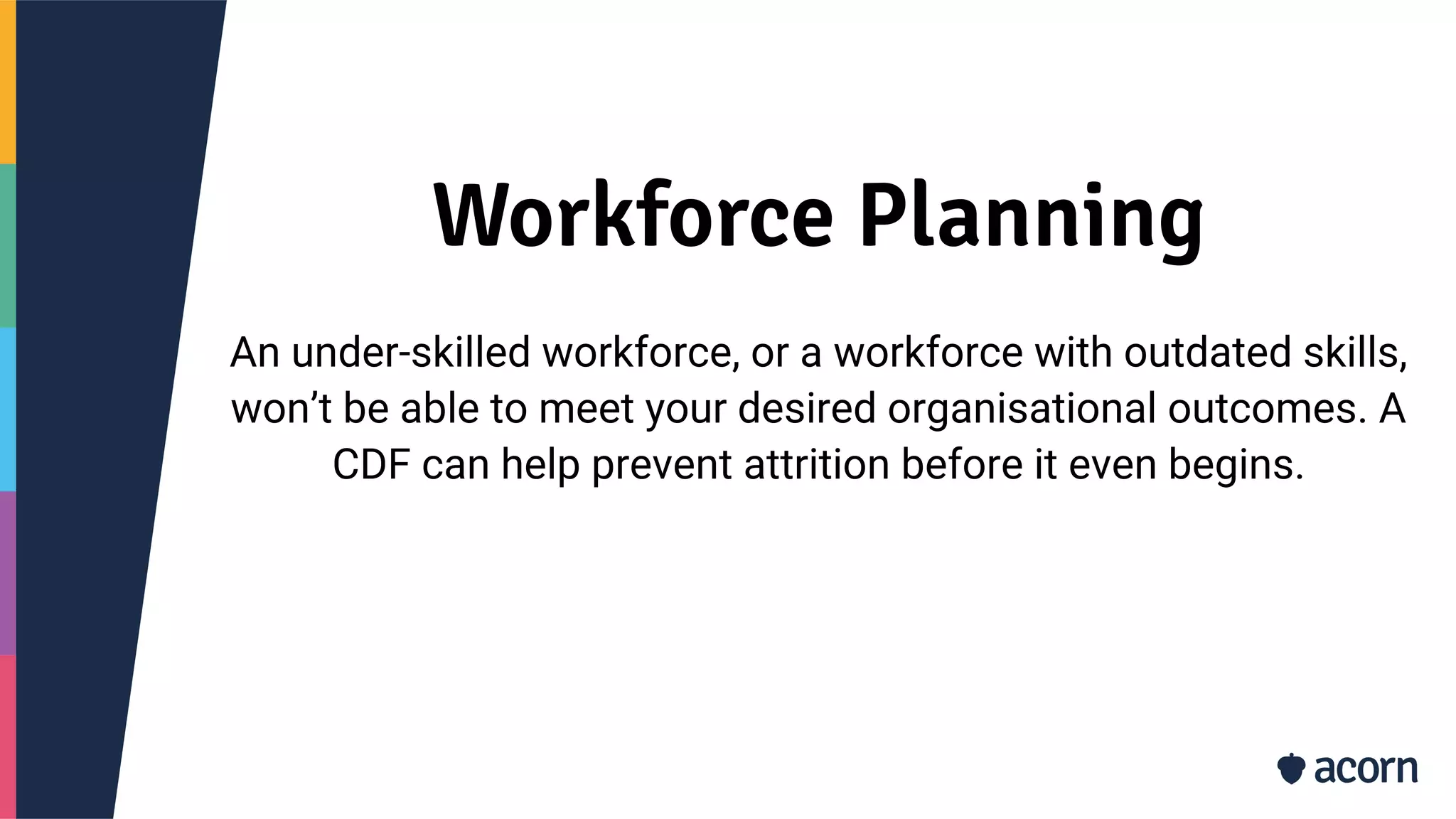 Workforce Planning

An under-skilled workforce, or a workforce with outdated skills, won’t be able to meet your desired organisational outcomes. A CDF can help prevent attrition before it even begins.

acorn